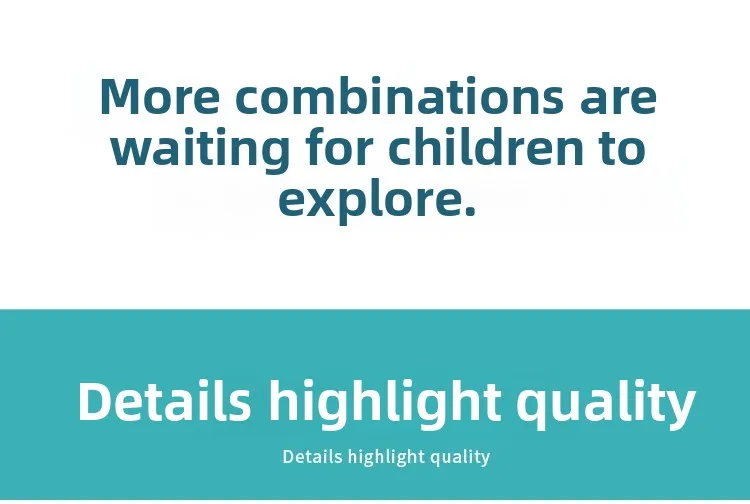 More combinations are waiting for children to explore.

Details highlight quality

Details highlight quality